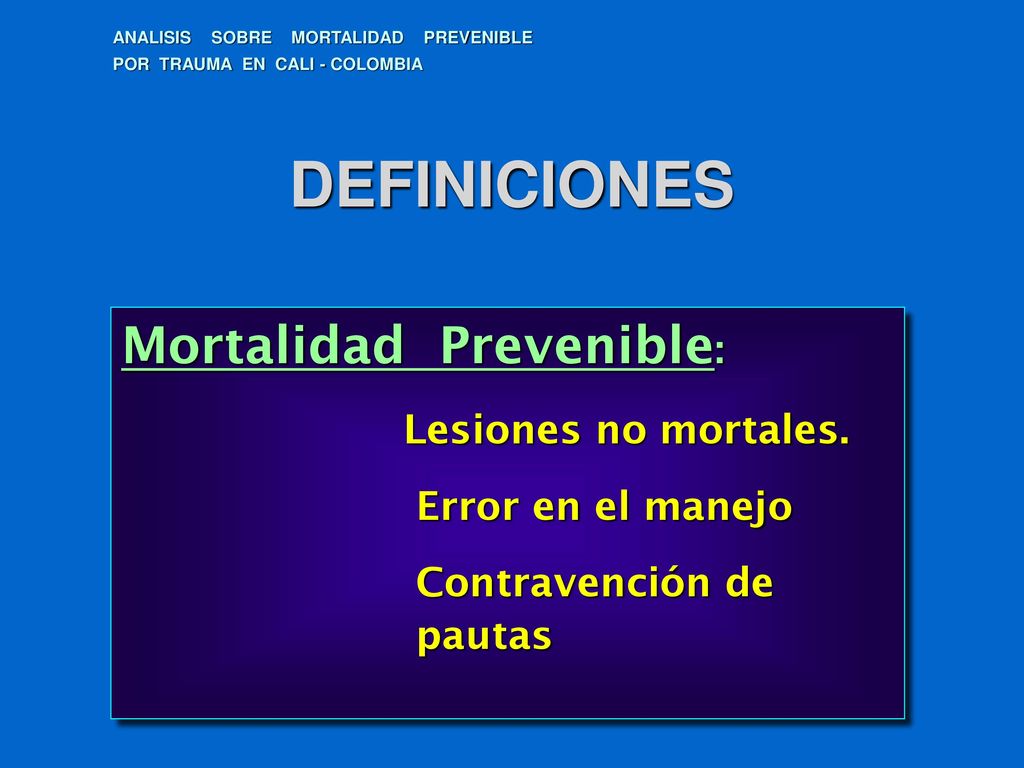 ANALISIS SOBRE MORTALIDAD PREVENIBLE
POR TRAUMA EN CALI - COLOMBIA

DEFINICIONES

Mortalidad Prevenible:

Lesiones no mortales.

Error en el manejo

Contravención de pautas